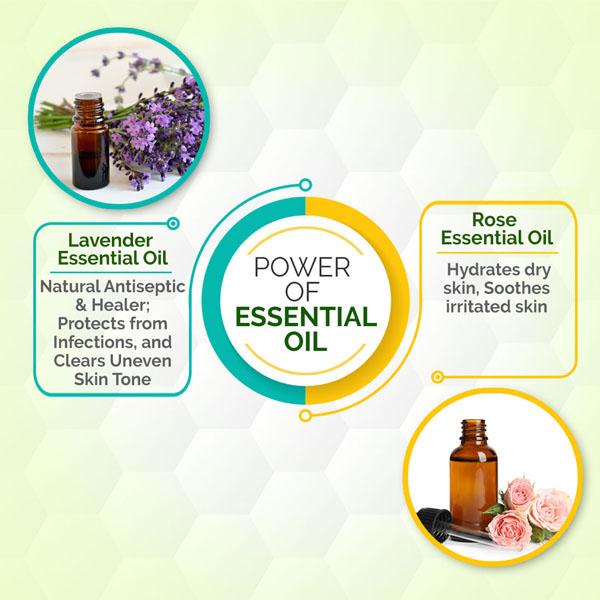 Lavender Essential Oil

Natural Antiseptic & Healer; Protects from Infections, and Clears Uneven Skin Tone

POWER OF ESSENTIAL OIL

Rose Essential Oil

Hydrates dry skin, Soothes irritated skin